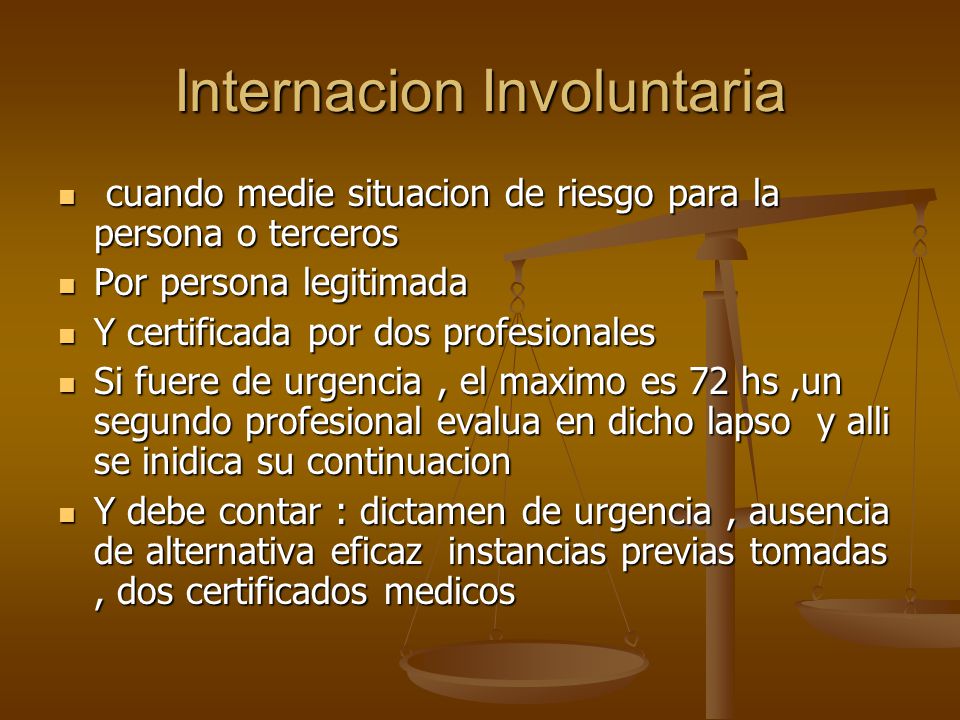 Internacion Involuntaria

- cuando medie situacion de riesgo para la persona o terceros
- Por persona legitimada
- Y certificada por dos profesionales
- Si fuere de urgencia , el maximo es 72 hs ,un segundo profesional evalua en dicho lapso y alli se inidica su continuacion
- Y debe contar : dictamen de urgencia , ausencia de alternativa eficaz instancias previas tomadas , dos certificados medicos